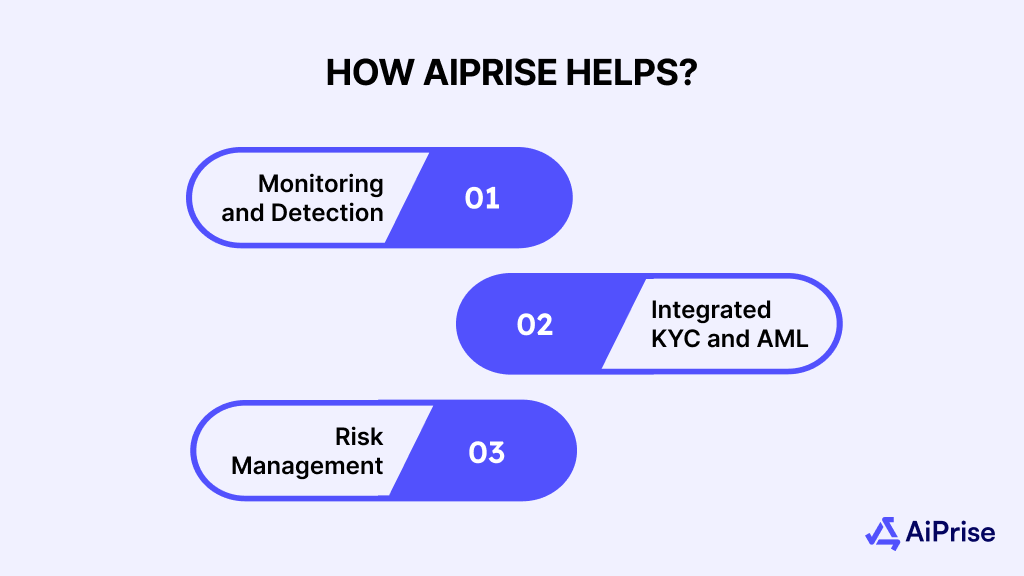 HOW AIPRISE HELPS?

Monitoring and Detection

01

02

Integrated KYC and AML

Risk Management

03

AiPrise